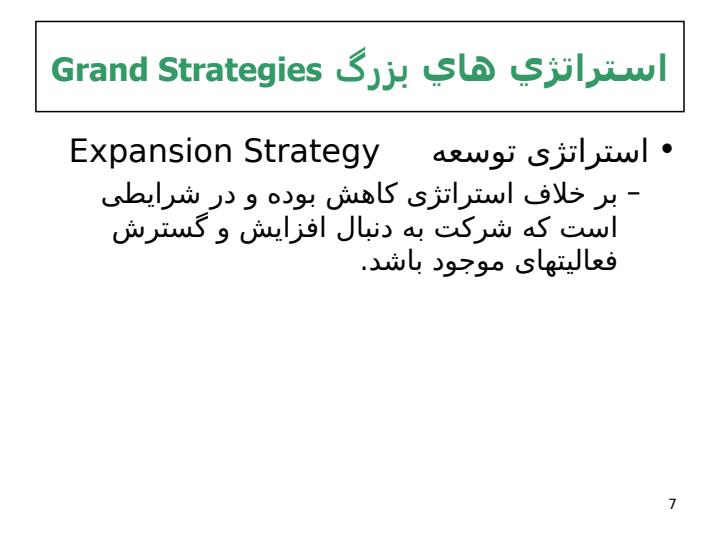 استراتژي هاي بزرگ Grand Strategies

• استراتژی توسعه Expansion Strategy

– بر خلاف استراتژی کاهش بوده و در شرایطی است که شرکت به دنبال افزایش و گسترش فعالیتهای موجود باشد.

7